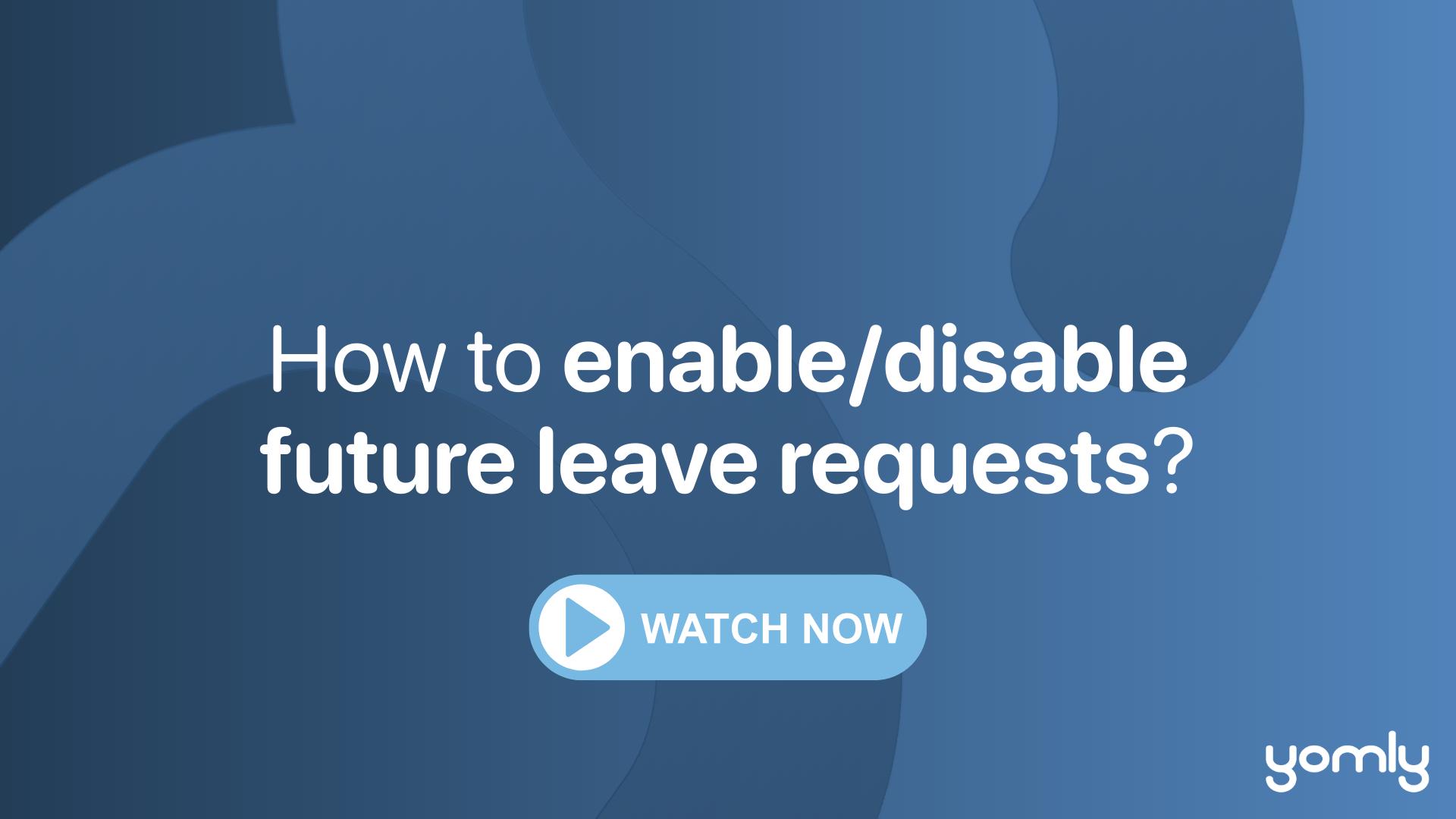 How to enable/disable future leave requests?

WATCH NOW

yomly